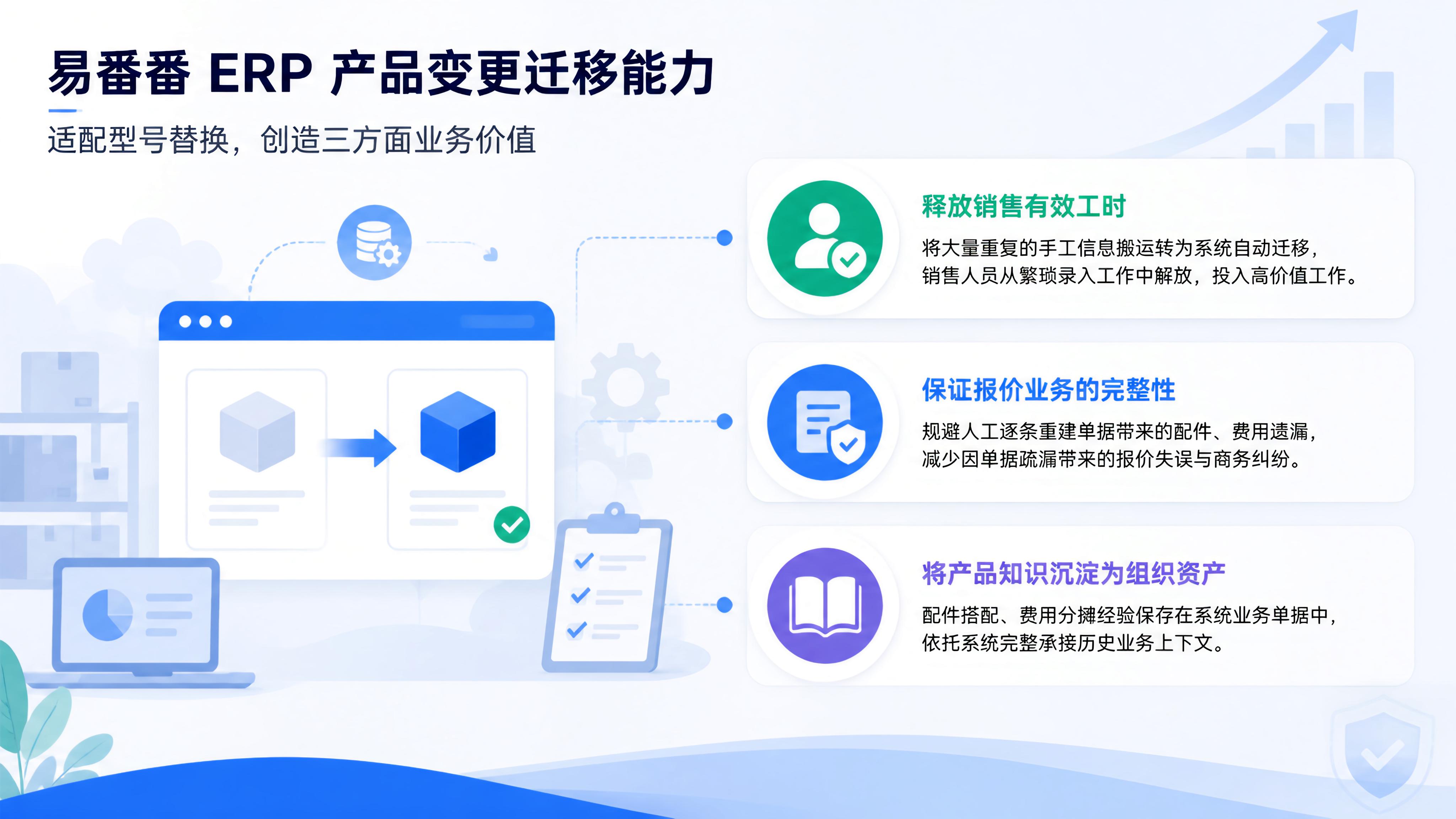 易番番 ERP 产品变更迁移能力

适配型号替换，创造三方面业务价值

释放销售有效工时

将大量重复的手工信息搬运转为系统自动迁移，销售人员从繁琐录入工作中解放，投入高价值工作。

保证报价业务的完整性

规避人工逐条重建单据带来的配件、费用遗漏，减少因单据疏漏带来的报价失误与商务纠纷。

将产品知识沉淀为组织资产

配件搭配、费用分摊经验保存在系统业务单据中，依托系统完整承接历史业务上下文。